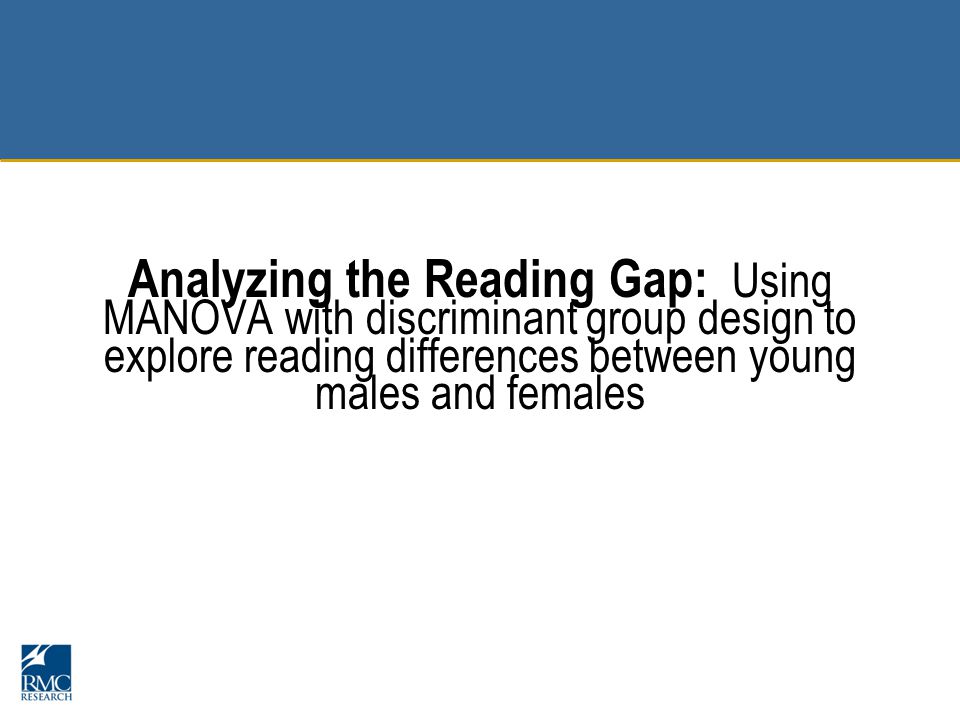 Analyzing the Reading Gap: Using MANOVA with discriminant group design to explore reading differences between young males and females

RMC RESEARCH